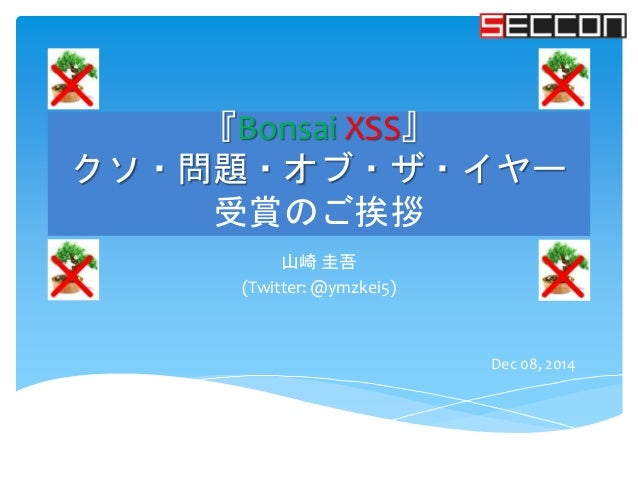 SECCON

『Bonsai XSS』
クソ・問題・オブ・ザ・イヤー
受賞のご挨拶

山崎 圭吾
(Twitter: @ymzkei5)

Dec 08, 2014